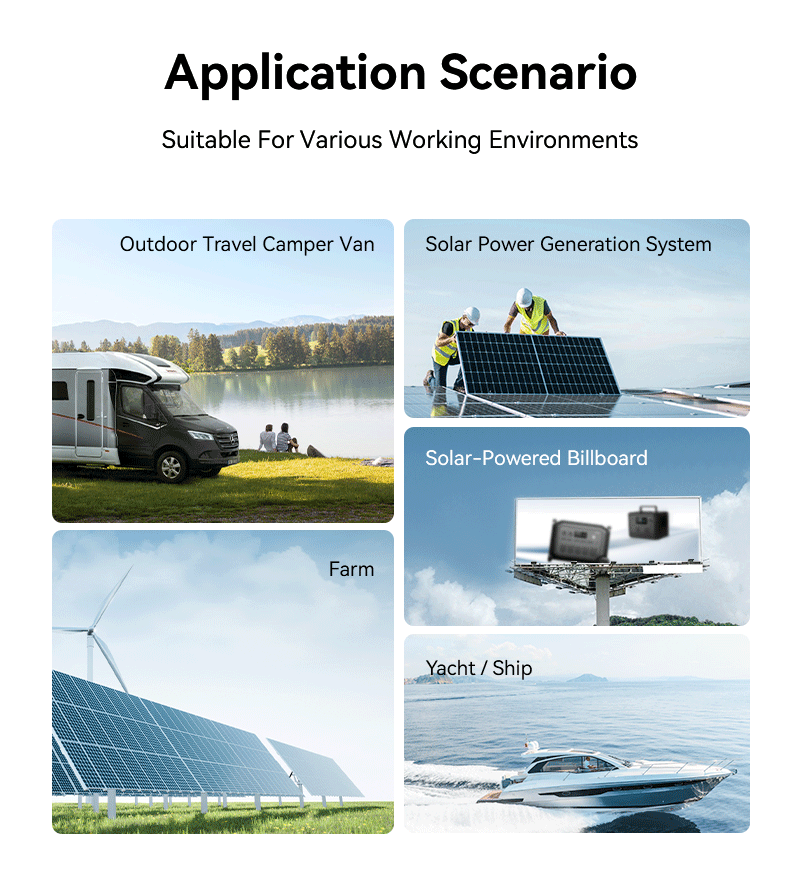 Application Scenario

Suitable For Various Working Environments

Outdoor Travel Camper Van

Farm

Solar Power Generation System

Solar-Powered Billboard

Yacht / Ship